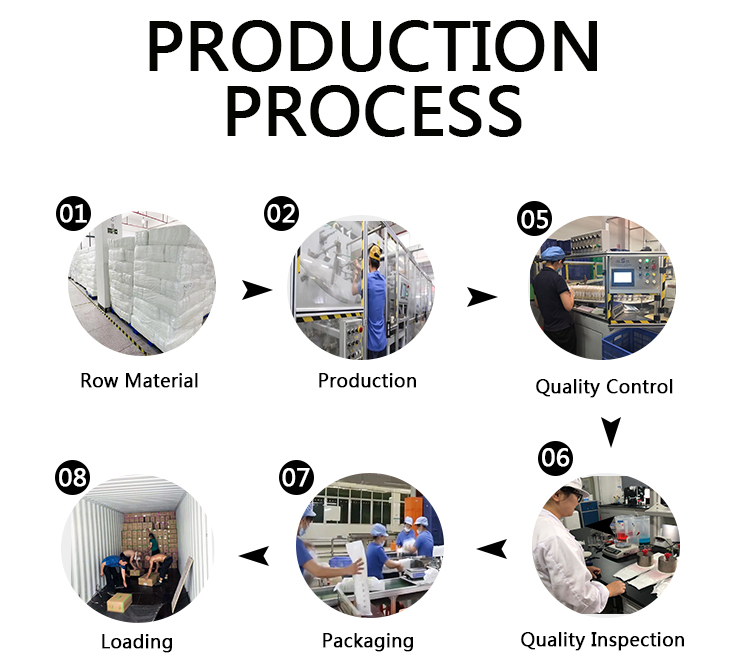 PRODUCTION PROCESS

01
Row Material

02
Production

05
Quality Control

06
Quality Inspection

07
Packaging

08
Loading